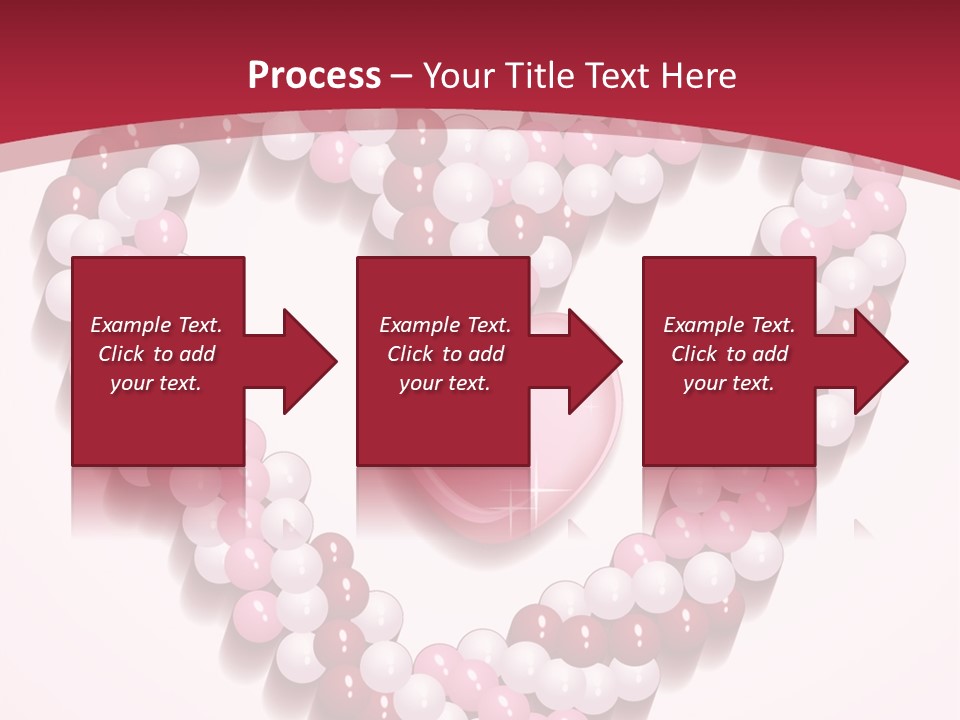 Process – Your Title Text Here

Example Text. Click to add your text.

Example Text. Click to add your text.

Example Text. Click to add your text.